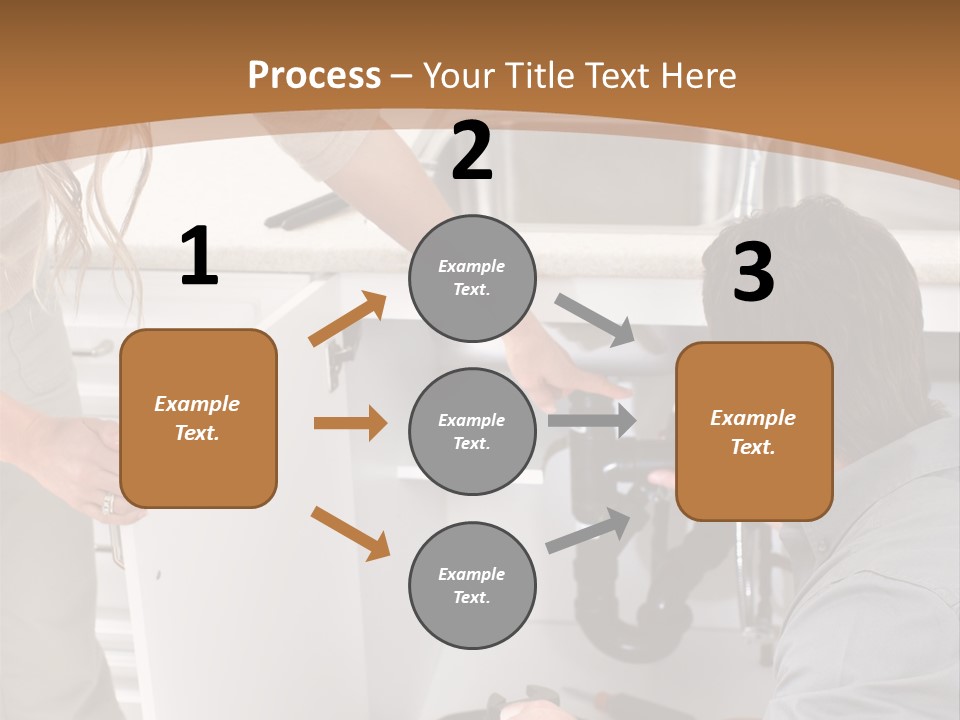 Process – Your Title Text Here

1

Example Text.

2

Example Text.

Example Text.

Example Text.

3

Example Text.